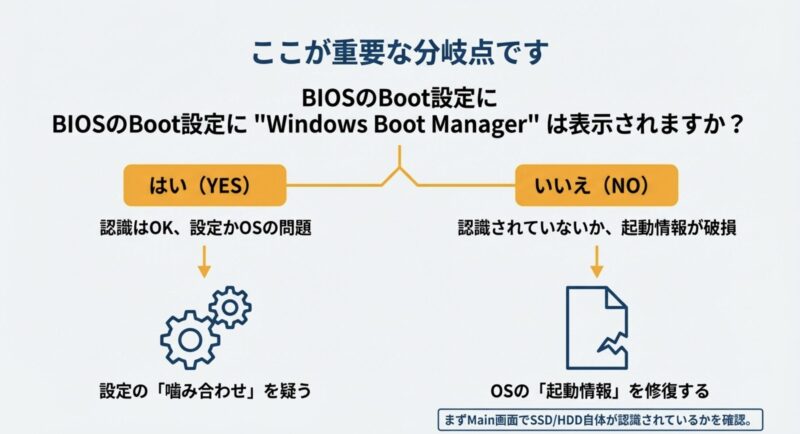 ここが重要な分岐点です

BIOSのBoot設定に
BIOSのBoot設定に "Windows Boot Manager" は表示されますか？

はい（YES）

認識はOK、設定かOSの問題

設定の「噛み合わせ」を疑う

いいえ（NO）

認識されていないか、起動情報が破損

OSの「起動情報」を修復する

まずMain画面でSSD/HDD自体が認識されているかを確認。